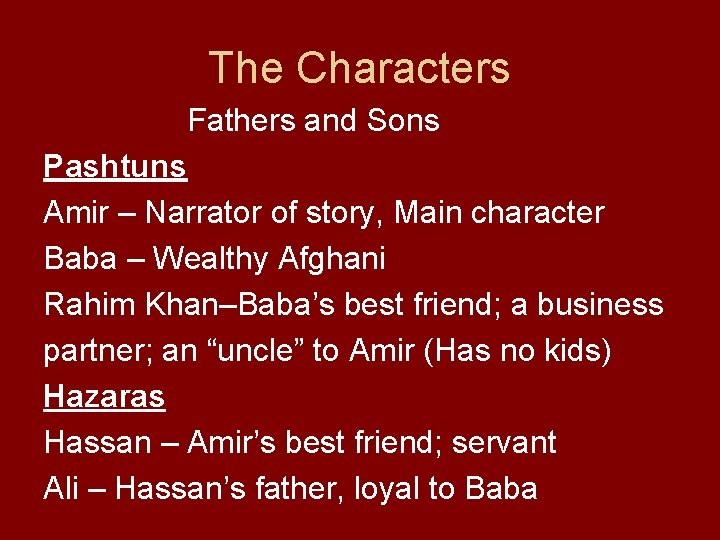 The Characters

Fathers and Sons

Pashtuns

Amir – Narrator of story, Main character

Baba – Wealthy Afghani

Rahim Khan–Baba’s best friend; a business partner; an “uncle” to Amir (Has no kids)

Hazaras

Hassan – Amir’s best friend; servant

Ali – Hassan’s father, loyal to Baba